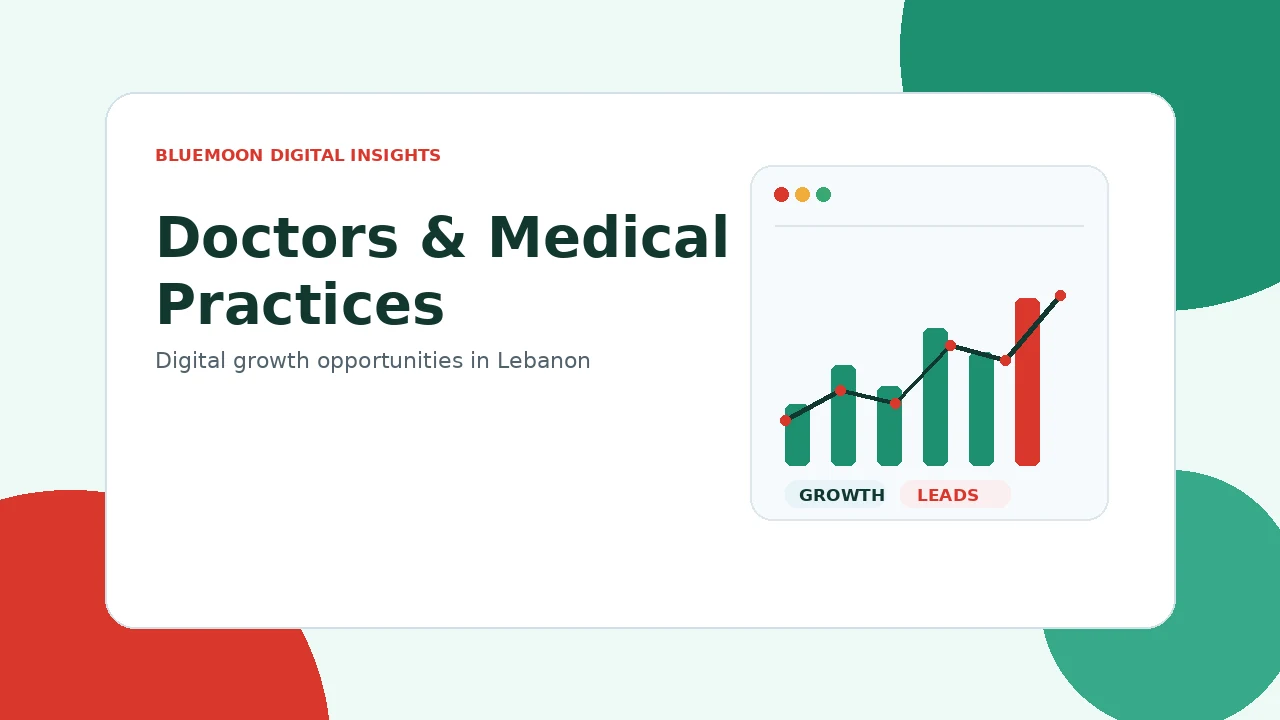 BLUEMOON DIGITAL INSIGHTS

Doctors & Medical Practices

Digital growth opportunities in Lebanon

GROWTH
LEADS